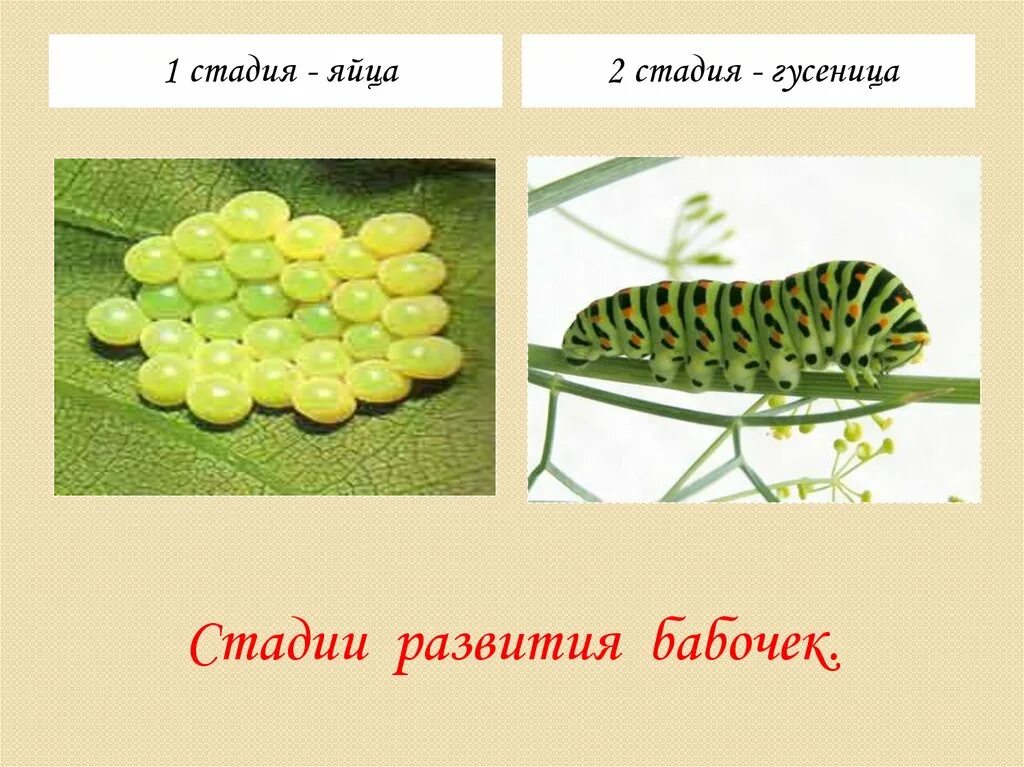 1 стадия - яйца

2 стадия - гусеница

Стадии развития бабочек.